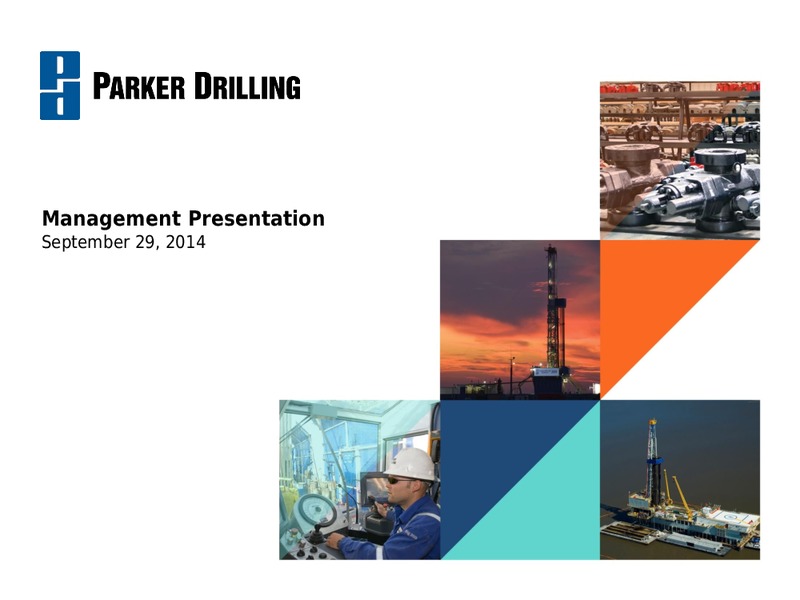 PARKER DRILLING

Management Presentation
September 29, 2014